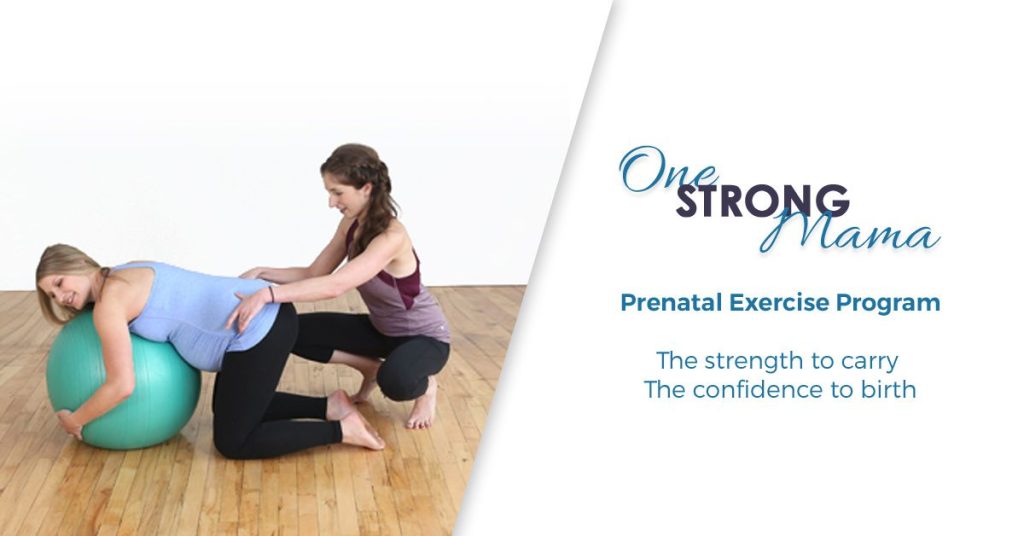 One STRONG Mama

Prenatal Exercise Program

The strength to carry
The confidence to birth